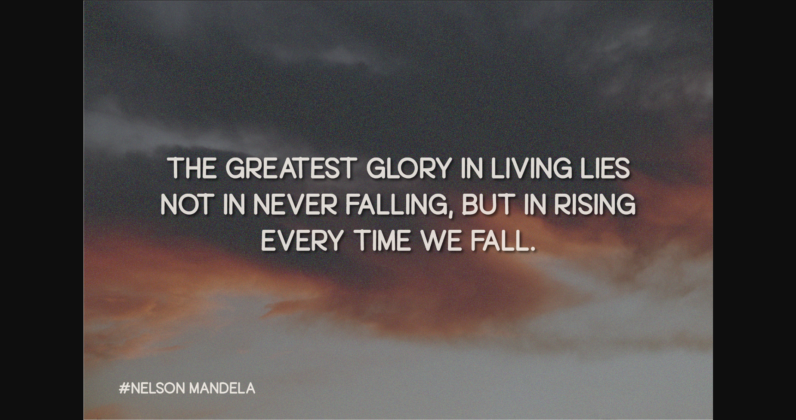 THE GREATEST GLORY IN LIVING LIES NOT IN NEVER FALLING, BUT IN RISING EVERY TIME WE FALL.

#NELSON MANDELA